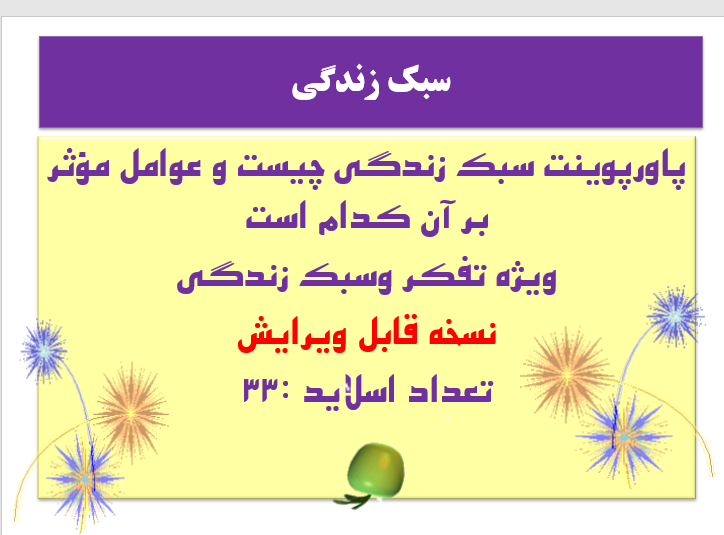 سبک زندگی

پاورپوینت سبک زندگی چیست و عوامل مؤثر بر آن کدام است

ویژه تفکر وسبک زندگی

نسخه قابل ویرایش

تعداد اسلاید :۳۳